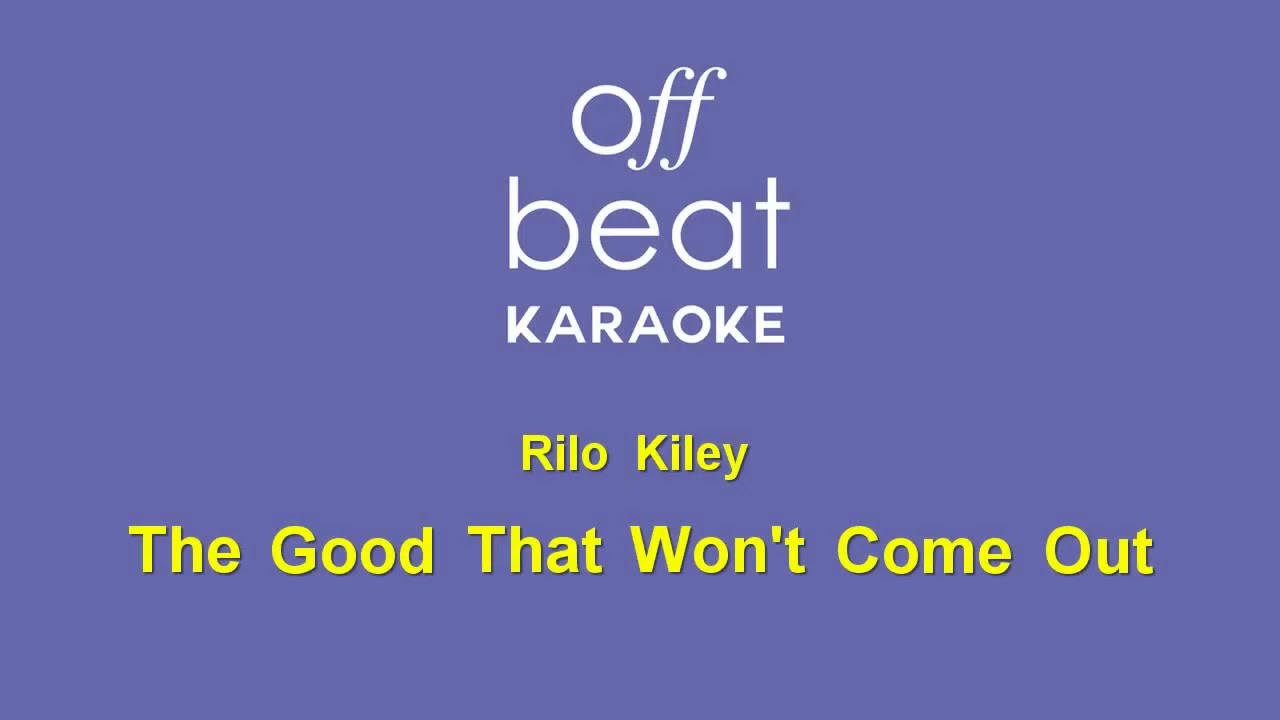 off
beat
KARAOKE

Rilo Kiley

The Good That Won't Come Out